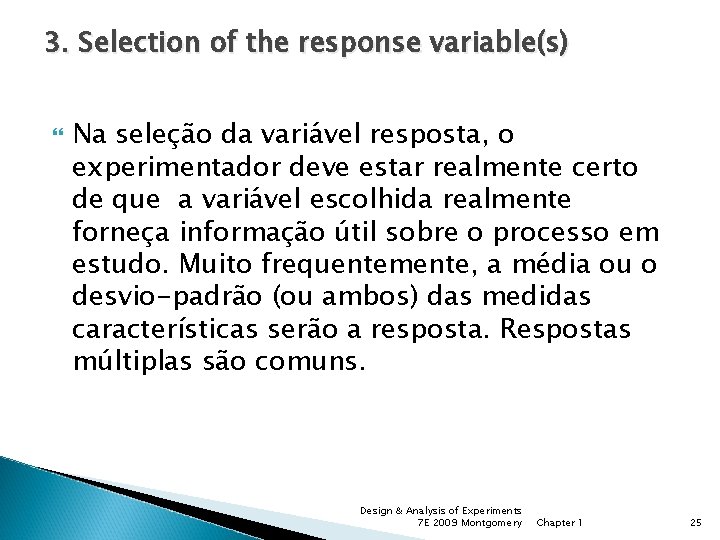 3. Selection of the response variable(s)

Na seleção da variável resposta, o experimentador deve estar realmente certo de que a variável escolhida realmente forneça informação útil sobre o processo em estudo. Muito frequentemente, a média ou o desvio-padrão (ou ambos) das medidas características serão a resposta. Respostas múltiplas são comuns.

Design & Analysis of Experiments 7E 2009 Montgomery

Chapter 1

25